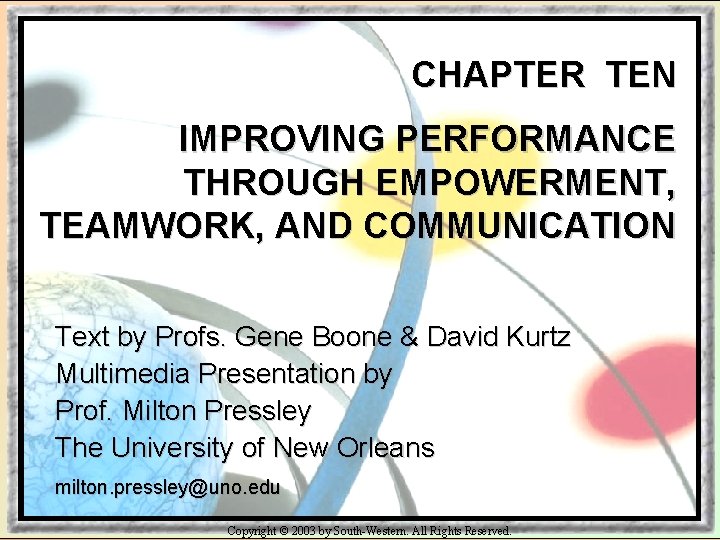 CHAPTER TEN

IMPROVING PERFORMANCE THROUGH EMPOWERMENT, TEAMWORK, AND COMMUNICATION

Text by Profs. Gene Boone & David Kurtz
Multimedia Presentation by
Prof. Milton Pressley
The University of New Orleans
milton.pressley@uno.edu

Copyright © 2003 by South-Western. All Rights Reserved.